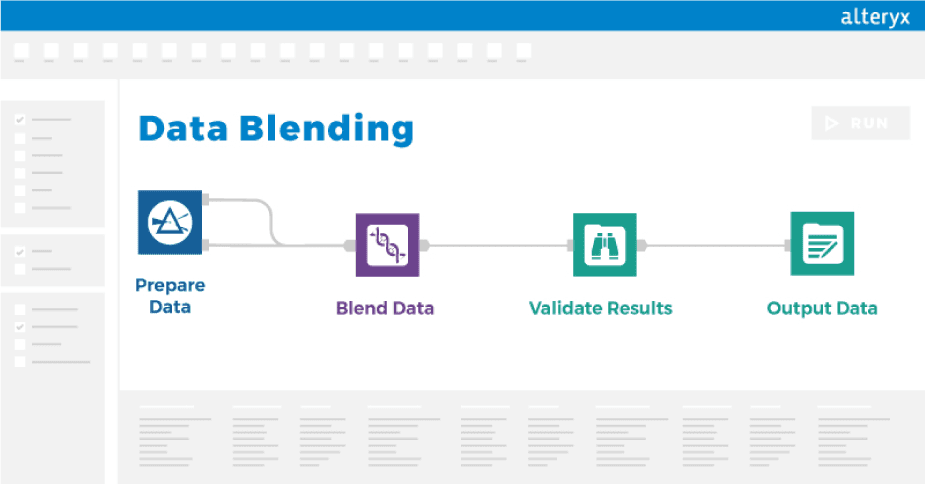 alteryx

Data Blending

RUN

Prepare Data

Blend Data

Validate Results

Output Data